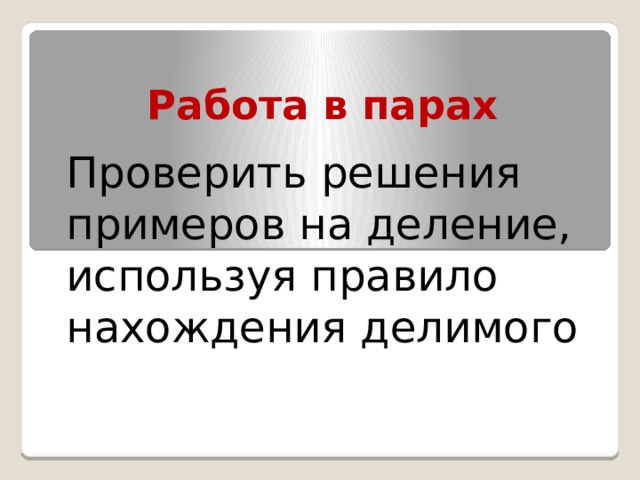 Работа в парах

Проверить решения примеров на деление, используя правило нахождения делимого